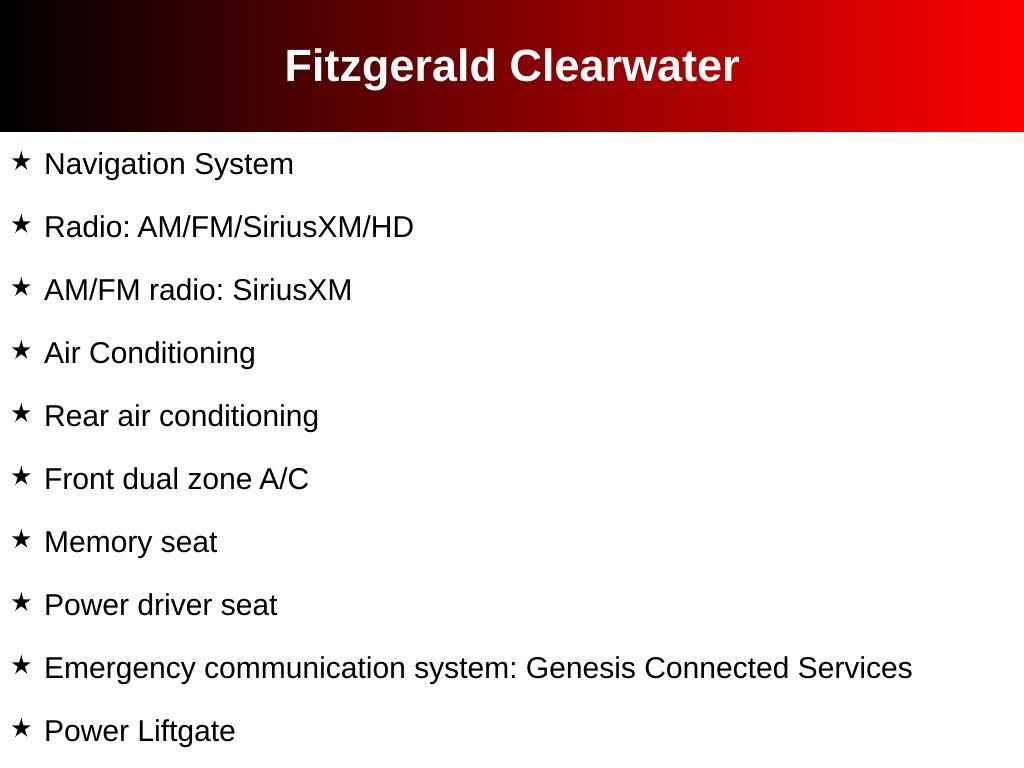 Fitzgerald Clearwater

★ Navigation System

★ Radio: AM/FM/SiriusXM/HD

★ AM/FM radio: SiriusXM

★ Air Conditioning

★ Rear air conditioning

★ Front dual zone A/C

★ Memory seat

★ Power driver seat

★ Emergency communication system: Genesis Connected Services

★ Power Liftgate